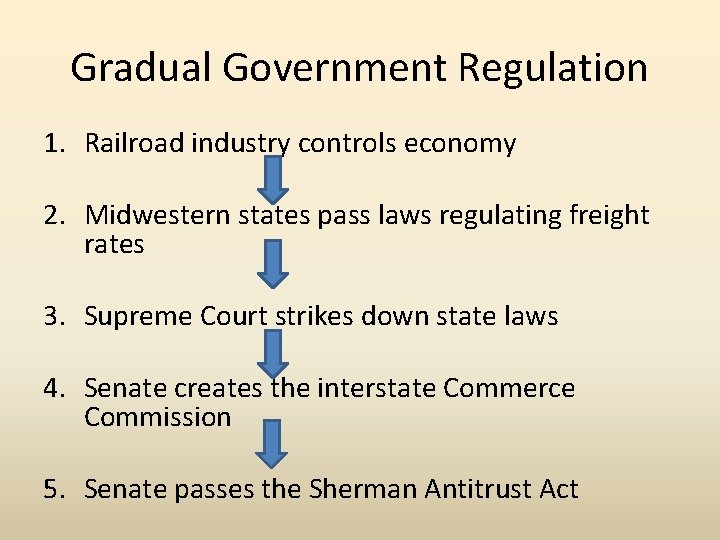 Gradual Government Regulation

1. Railroad industry controls economy

2. Midwestern states pass laws regulating freight rates

3. Supreme Court strikes down state laws

4. Senate creates the interstate Commerce Commission

5. Senate passes the Sherman Antitrust Act